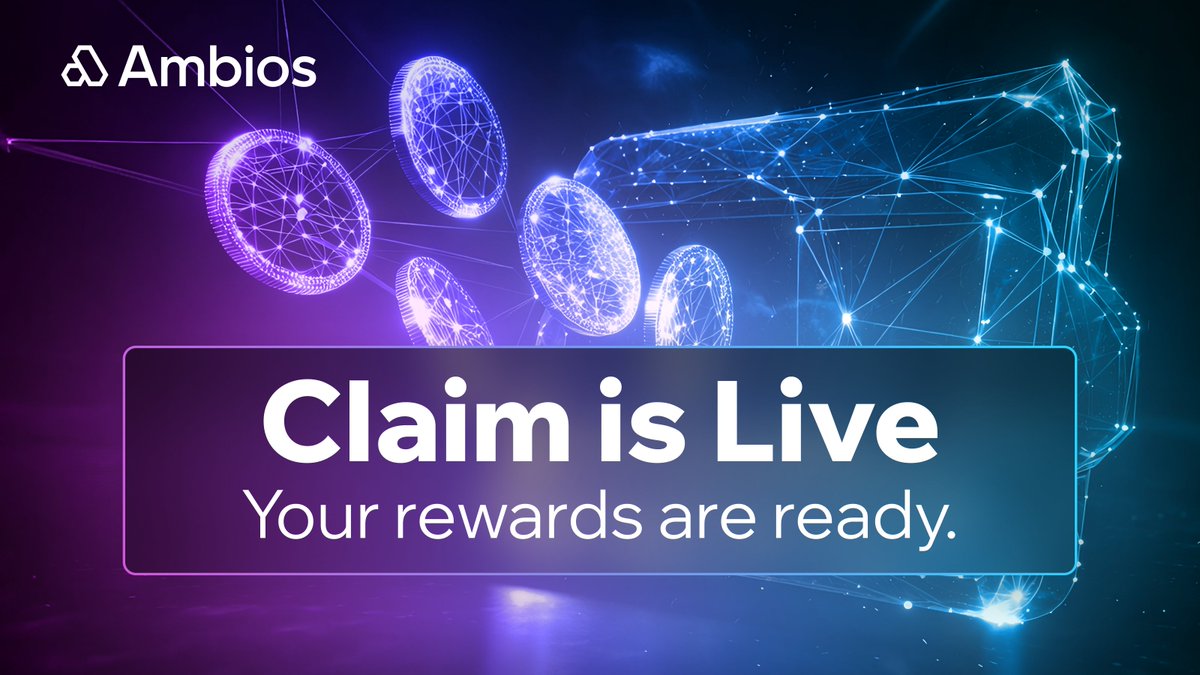 Ambios

Claim is Live
Your rewards are ready.